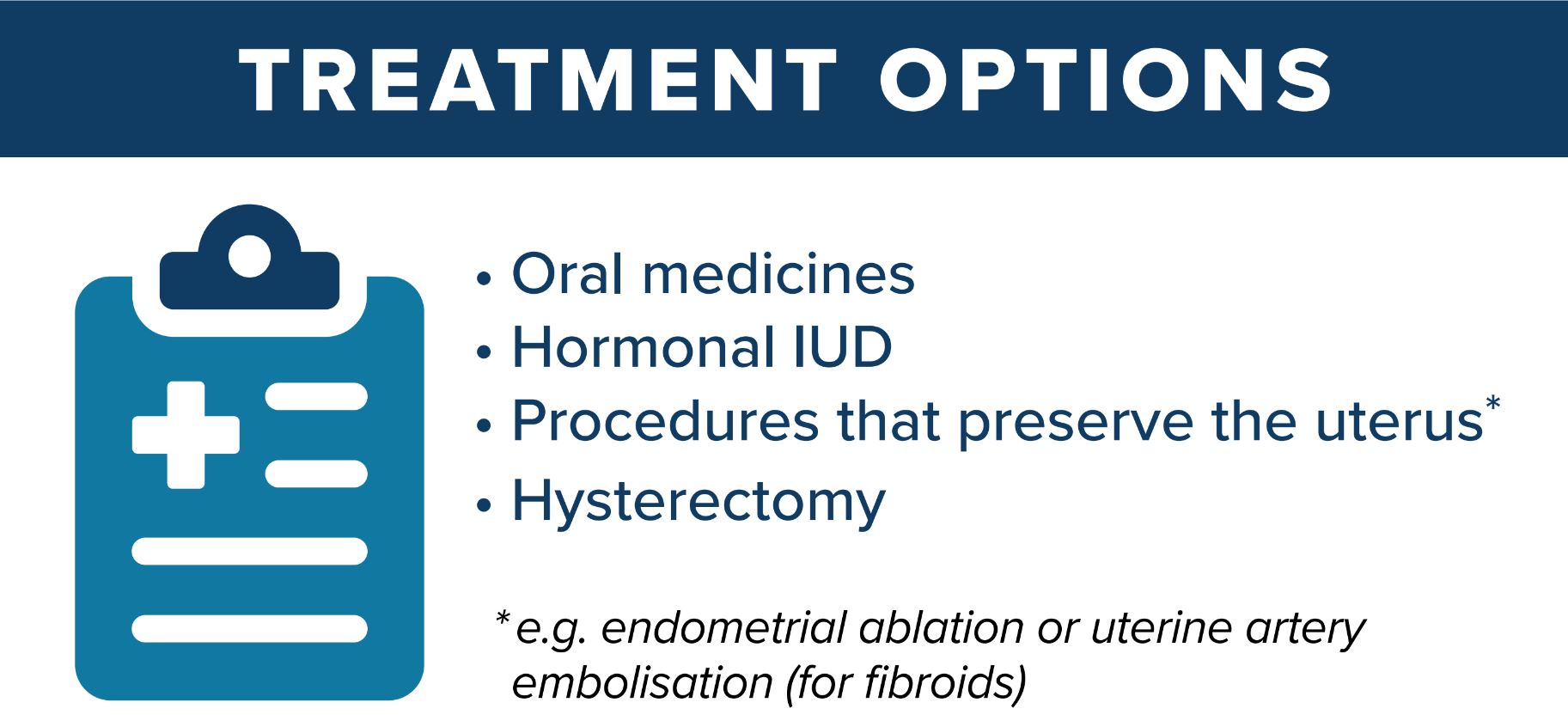 TREATMENT OPTIONS

• Oral medicines
• Hormonal IUD
• Procedures that preserve the uterus*
• Hysterectomy

*e.g. endometrial ablation or uterine artery embolisation (for fibroids)